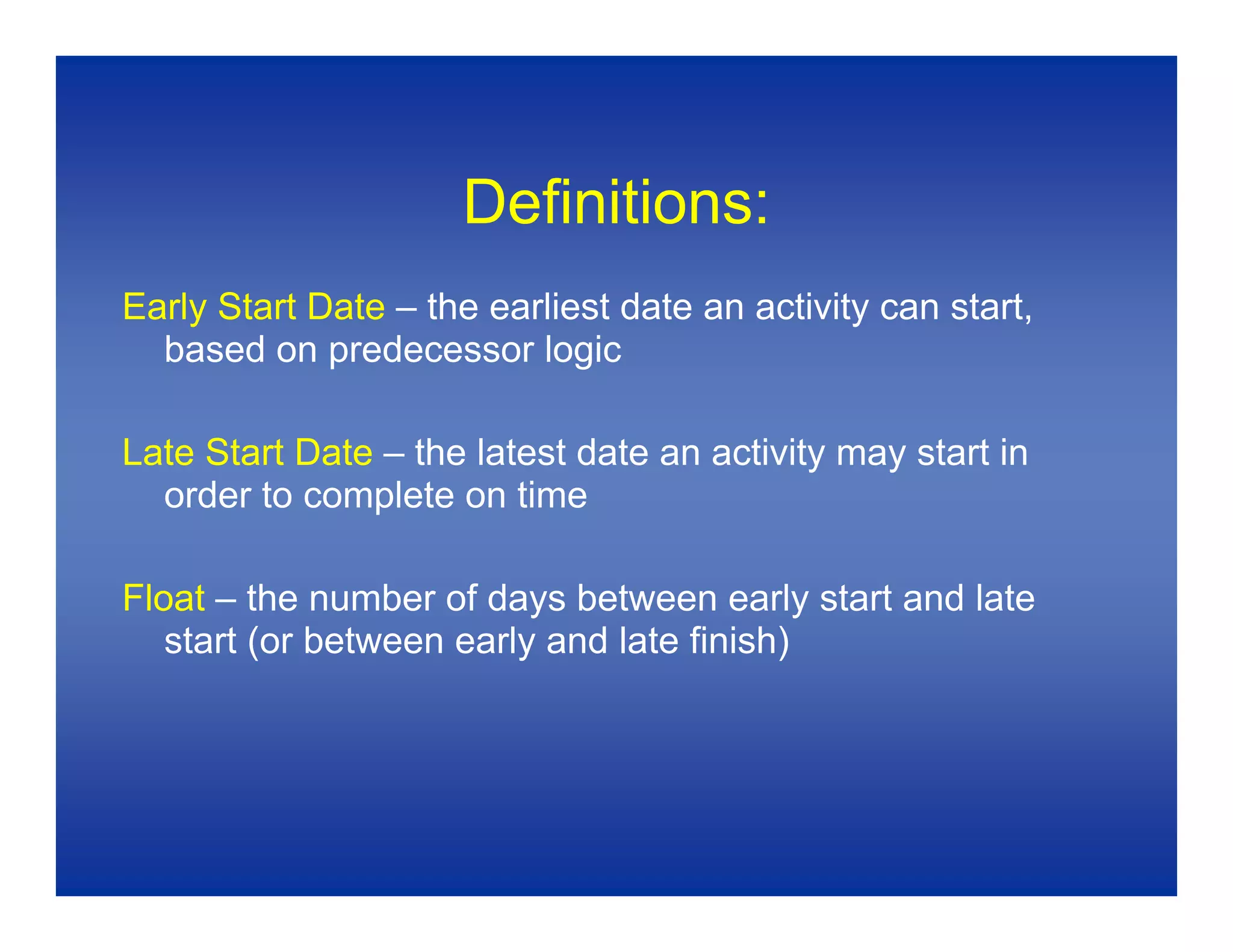 Definitions:

Early Start Date – the earliest date an activity can start, based on predecessor logic

Late Start Date – the latest date an activity may start in order to complete on time

Float – the number of days between early start and late start (or between early and late finish)